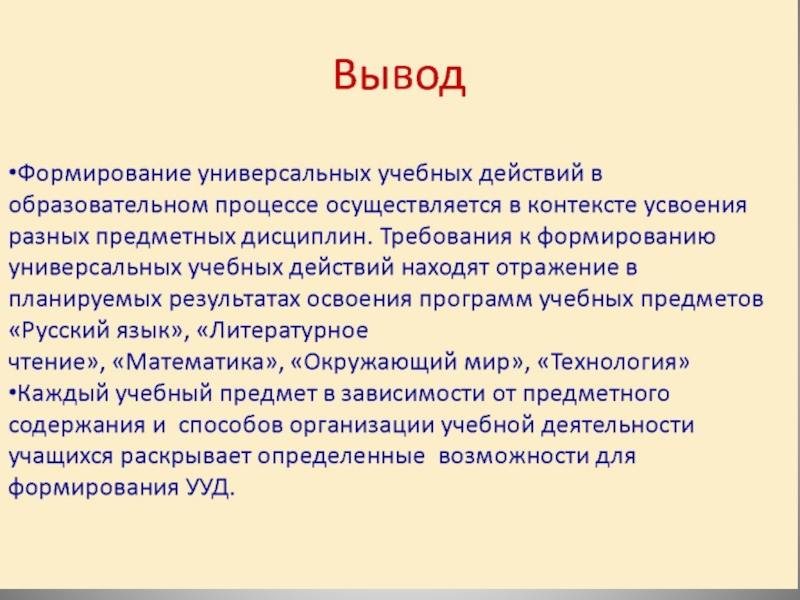 Вывод

•Формирование универсальных учебных действий в образовательном процессе осуществляется в контексте усвоения разных предметных дисциплин. Требования к формированию универсальных учебных действий находят отражение в планируемых результатах освоения программ учебных предметов «Русский язык», «Литературное чтение», «Математика», «Окружающий мир», «Технология»
•Каждый учебный предмет в зависимости от предметного содержания и способов организации учебной деятельности учащихся раскрывает определенные возможности для формирования УУД.